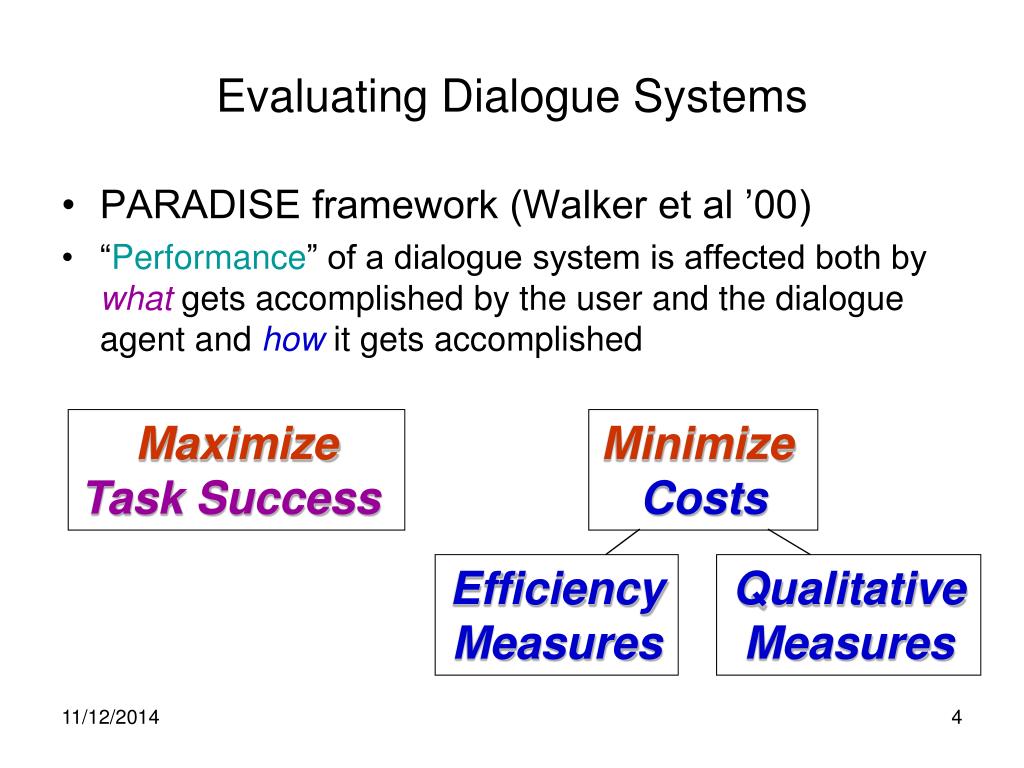 Evaluating Dialogue Systems

• PARADISE framework (Walker et al ’00)
• “Performance” of a dialogue system is affected both by what gets accomplished by the user and the dialogue agent and how it gets accomplished

Maximize Task Success

Minimize Costs

Efficiency Measures

Qualitative Measures

11/12/2014

4